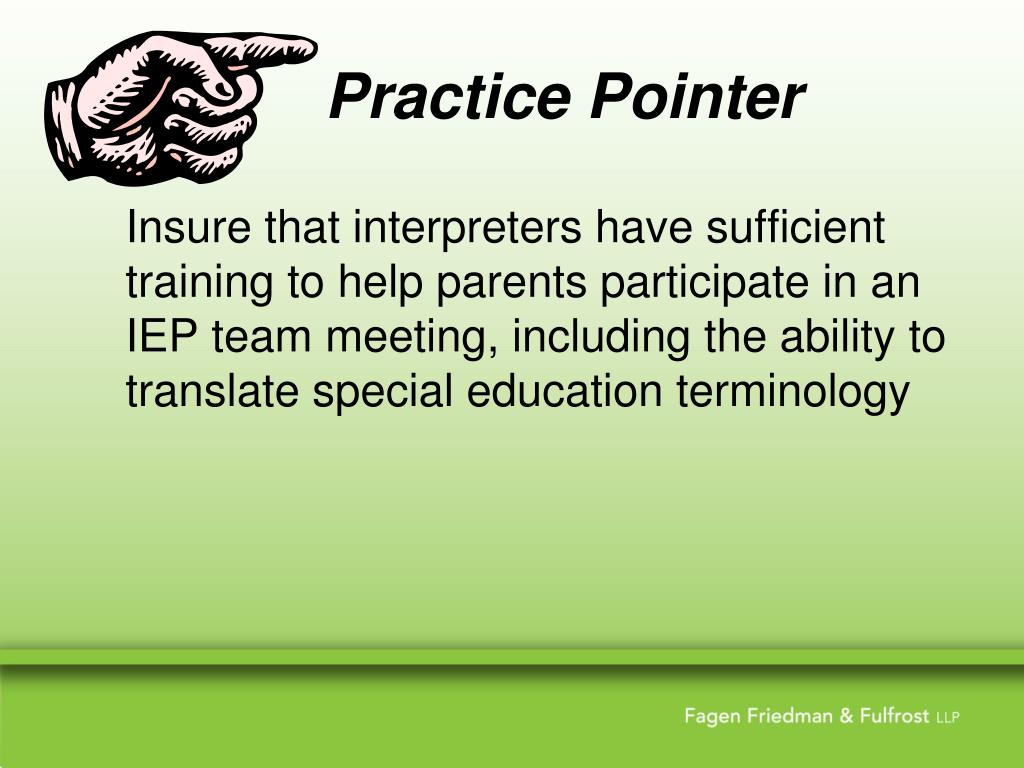 Practice Pointer

Insure that interpreters have sufficient training to help parents participate in an IEP team meeting, including the ability to translate special education terminology

Fagen Friedman & Fulfrost LLP